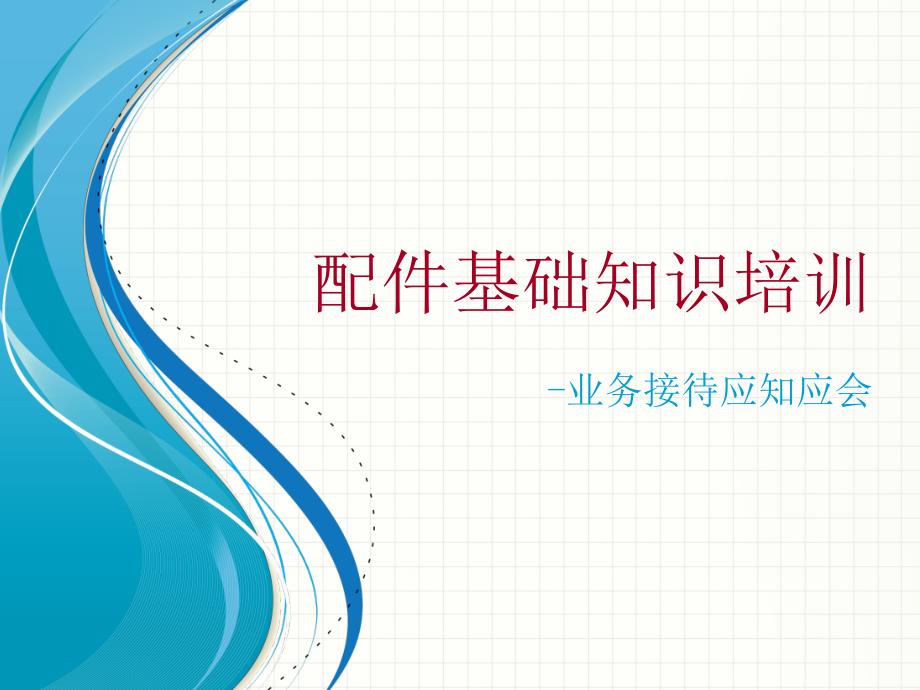 配件基础知识培训

-业务接待应知应会